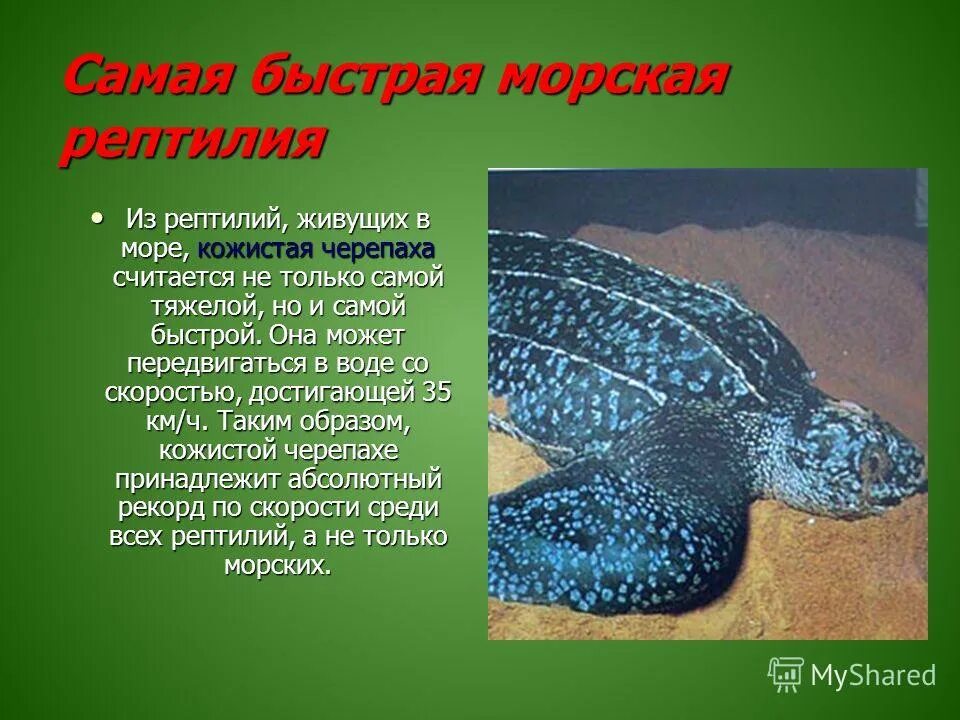 Самая быстрая морская рептилия

• Из рептилий, живущих в море, кожистая черепаха считается не только самой тяжелой, но и самой быстрой. Она может передвигаться в воде со скоростью, достигающей 35 км/ч. Таким образом, кожистой черепахе принадлежит абсолютный рекорд по скорости среди всех рептилий, а не только морских.

MyShared